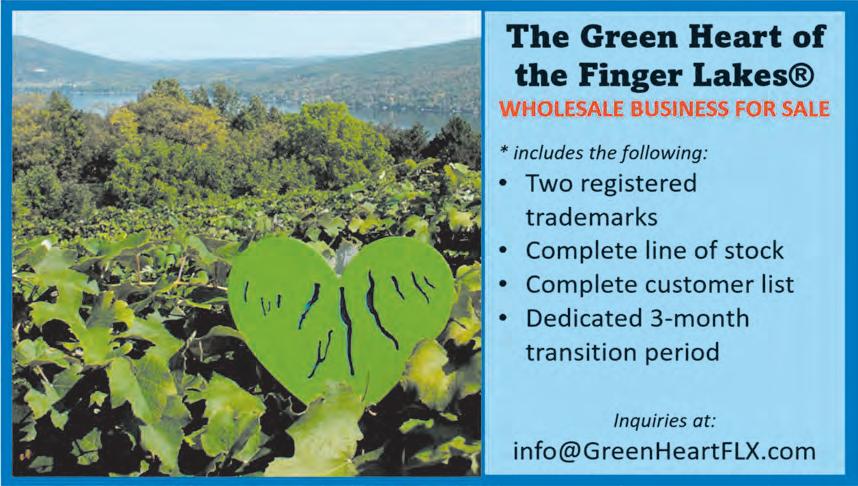 The Green Heart of the Finger Lakes®
WHOLESALE BUSINESS FOR SALE

* includes the following:
• Two registered trademarks
• Complete line of stock
• Complete customer list
• Dedicated 3-month transition period

Inquiries at:
info@GreenHeartFLX.com